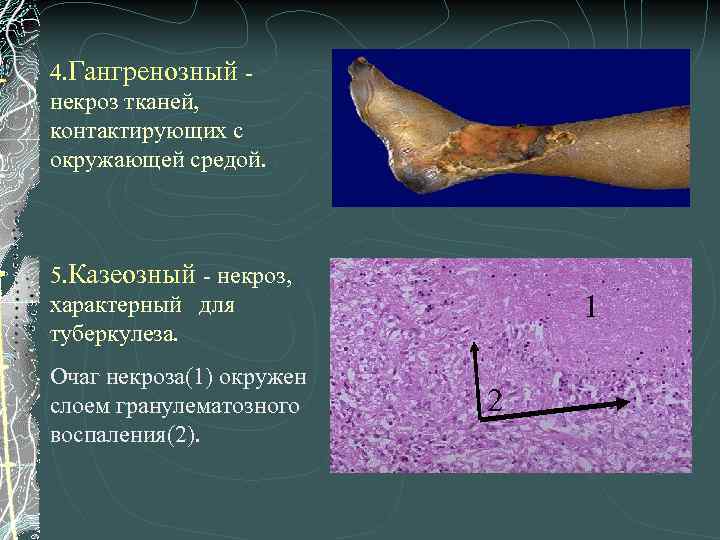 4.Гангренозный - некроз тканей, контактирующих с окружающей средой.

5.Казеозный - некроз, характерный для туберкулеза.

Очаг некроза(1) окружен слоем гранулематозного воспаления(2).

1

2